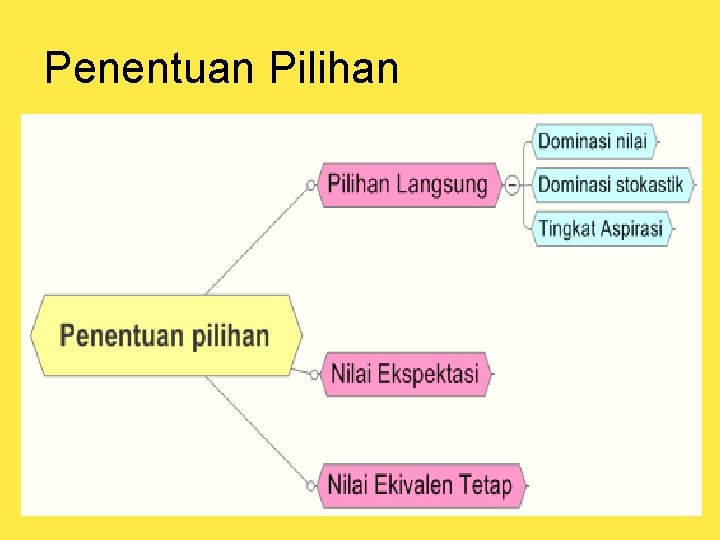 Penentuan Pilihan

Penentuan pilihan

Pilihan Langsung

Dominasi nilai

Dominasi stokastik

Tingkat Aspirasi

Nilai Ekspektasi

Nilai Ekivalen Tetap